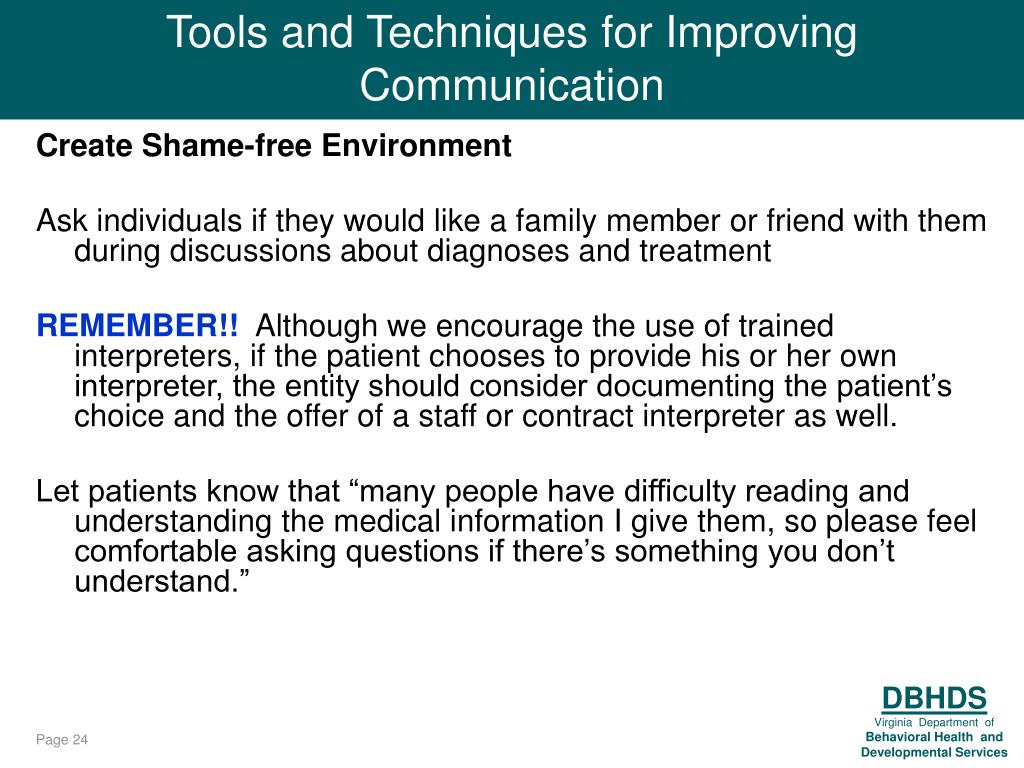 Tools and Techniques for Improving Communication

Create Shame-free Environment

Ask individuals if they would like a family member or friend with them during discussions about diagnoses and treatment

REMEMBER!! Although we encourage the use of trained interpreters, if the patient chooses to provide his or her own interpreter, the entity should consider documenting the patient's choice and the offer of a staff or contract interpreter as well.

Let patients know that "many people have difficulty reading and understanding the medical information I give them, so please feel comfortable asking questions if there's something you don't understand."

Page 24

DBHDS
Virginia Department of
Behavioral Health and
Developmental Services